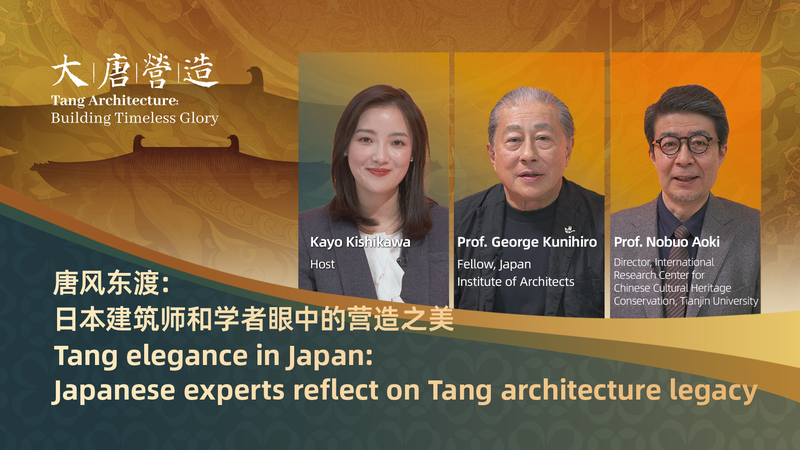 大|唐|營|造
Tang Architecture:
Building Timeless Glory

Kayo Kishikawa
Host

Prof. George Kunihiro
Fellow, Japan Institute of Architects

Prof. Nobuo Aoki
Director, International Research Center for Chinese Cultural Heritage Conservation, Tianjin University

唐风东渡:
日本建筑师和学者眼中的营造之美
Tang elegance in Japan:
Japanese experts reflect on Tang architecture legacy